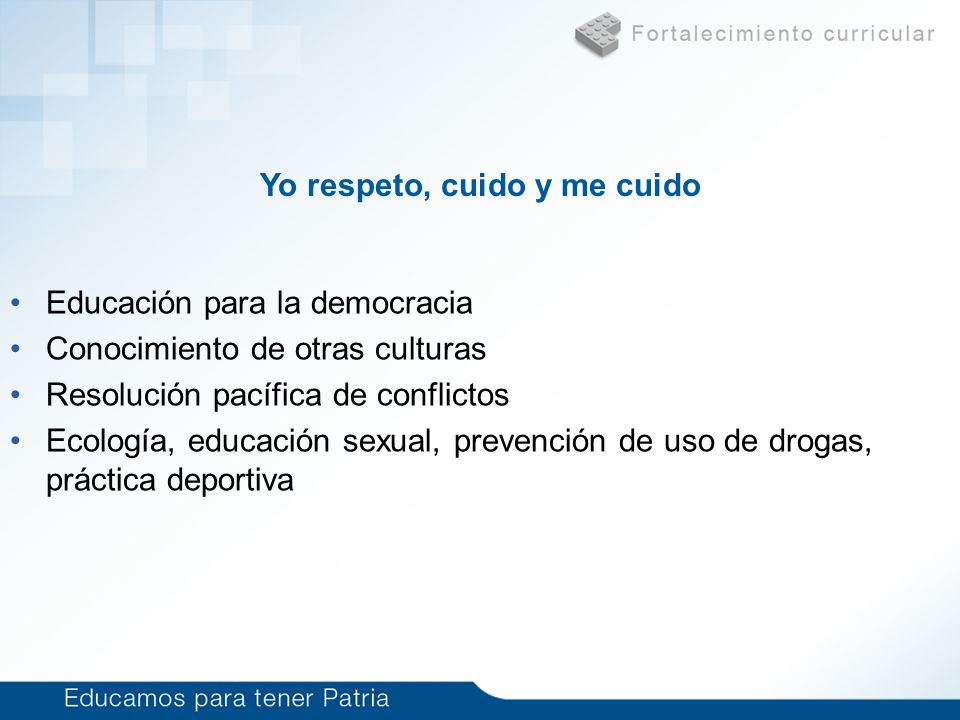 Fortalecimiento curricular

Yo respeto, cuido y me cuido

• Educación para la democracia
• Conocimiento de otras culturas
• Resolución pacífica de conflictos
• Ecología, educación sexual, prevención de uso de drogas, práctica deportiva

Educamos para tener Patria